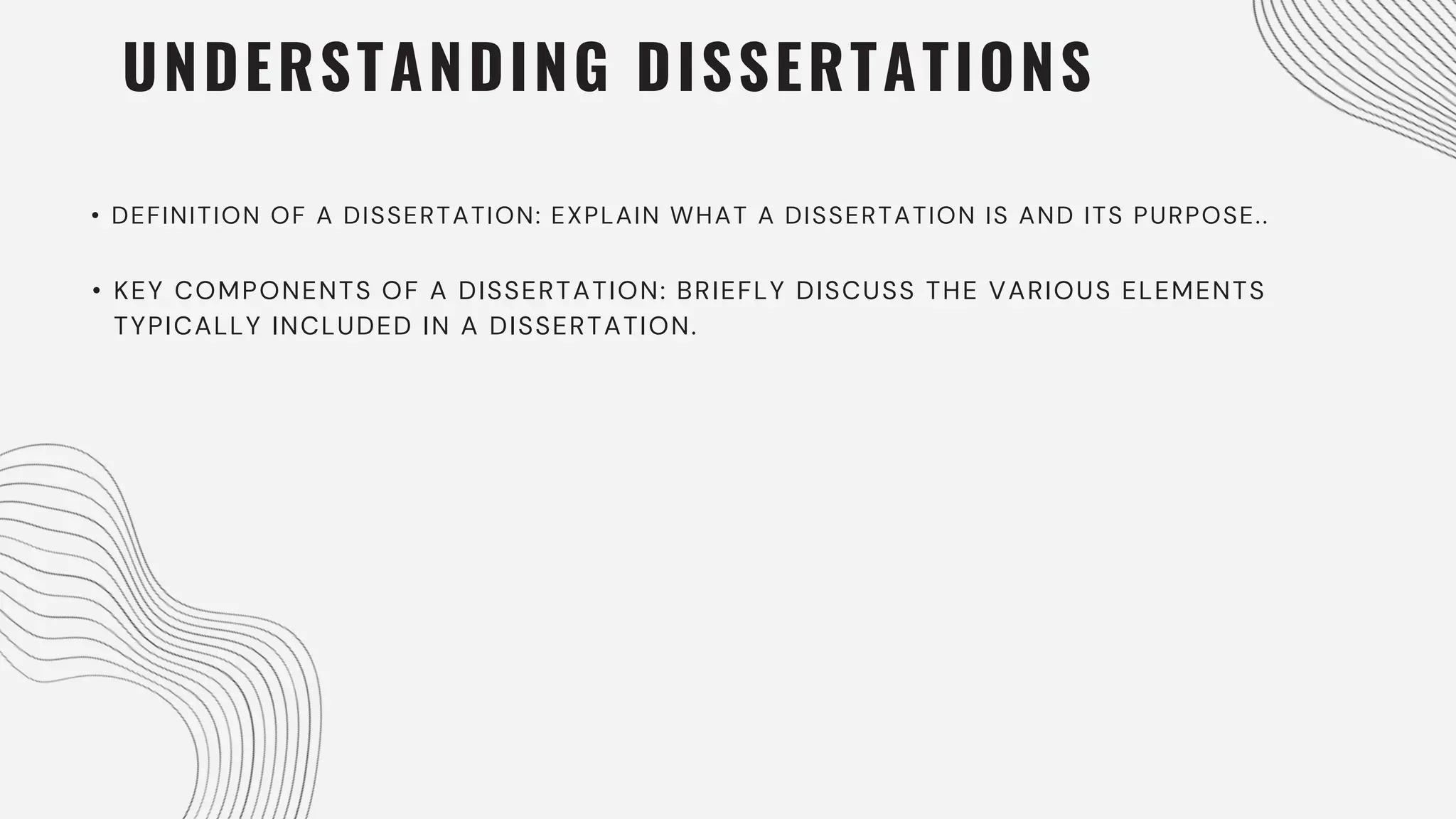 UNDERSTANDING DISSERTATIONS

• DEFINITION OF A DISSERTATION: EXPLAIN WHAT A DISSERTATION IS AND ITS PURPOSE..

• KEY COMPONENTS OF A DISSERTATION: BRIEFLY DISCUSS THE VARIOUS ELEMENTS TYPICALLY INCLUDED IN A DISSERTATION.